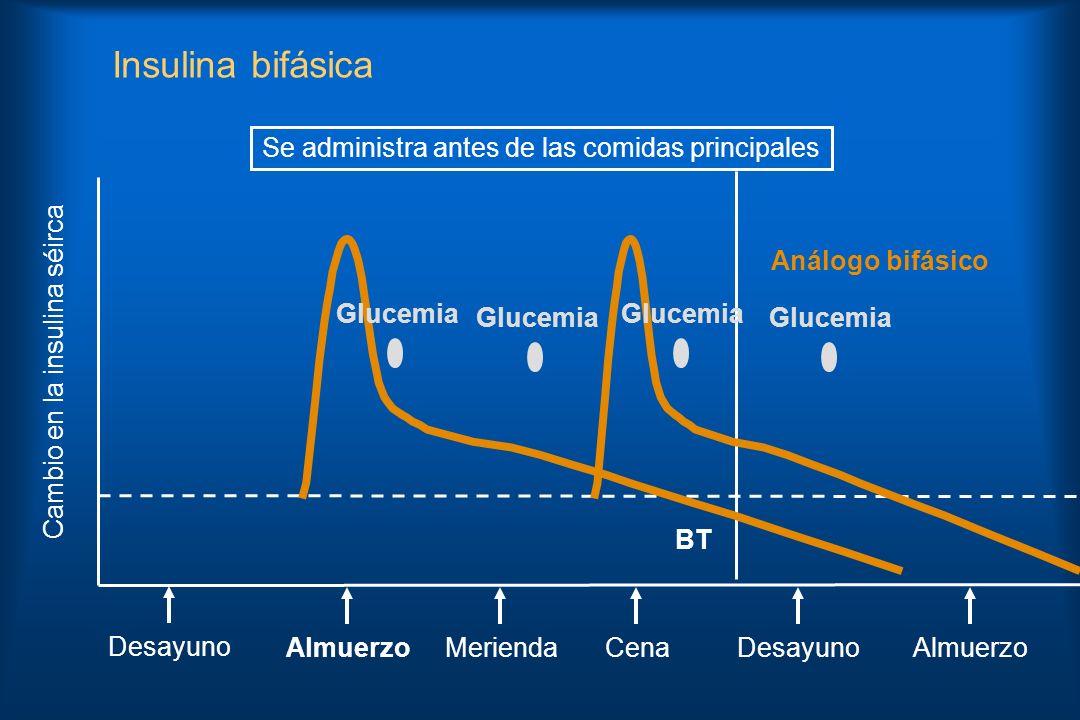 Insulina bifásica

Se administra antes de las comidas principales

Cambio en la insulina séirca

Análogo bifásico

Glucemia

Glucemia

Glucemia

Glucemia

BT

Desayuno

Almuerzo

Merienda

Cena

Desayuno

Almuerzo